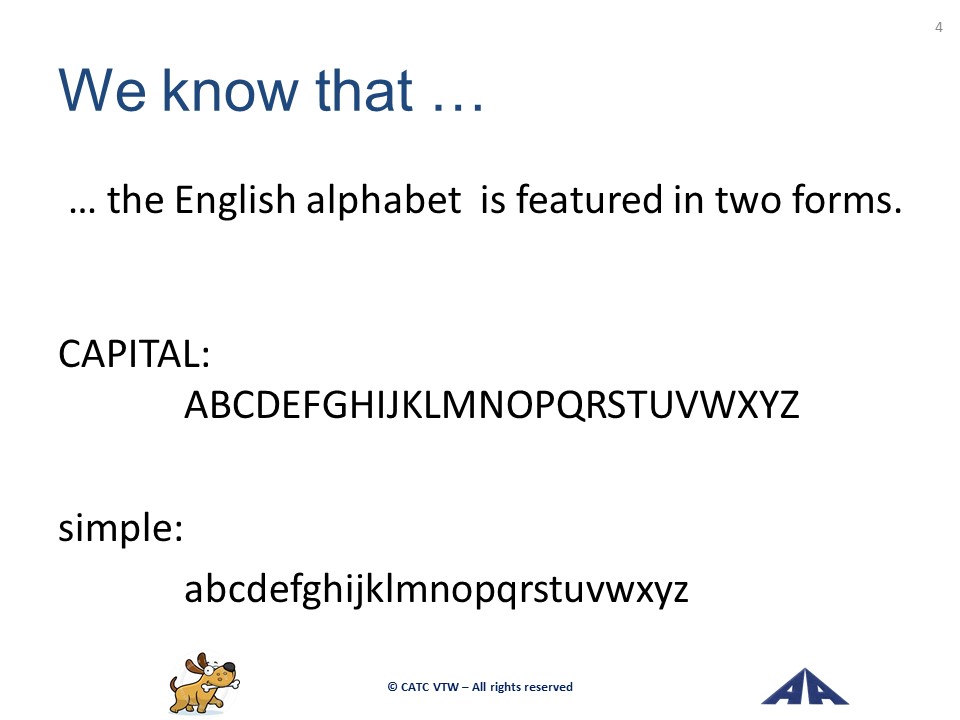 4

We know that …

… the English alphabet is featured in two forms.

CAPITAL:
ABCDEFGHIJKLMNOPQRSTUVWXYZ

simple:
abcdefghijklmnopqrstuvwxyz

© CATC VTW – All rights reserved